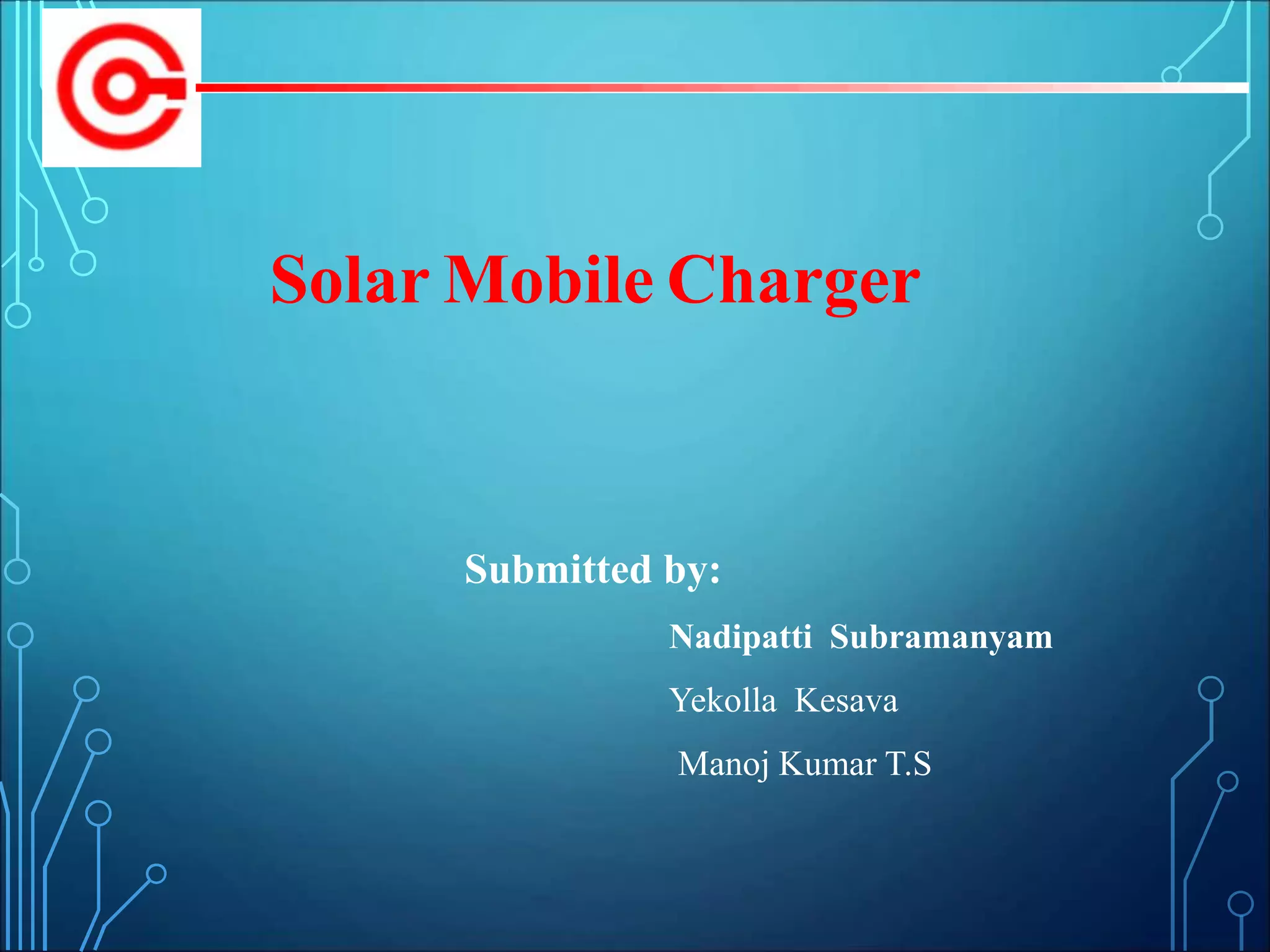 Solar Mobile Charger

Submitted by:

Nadipatti Subramanyam

Yekolla Kesava

Manoj Kumar T.S